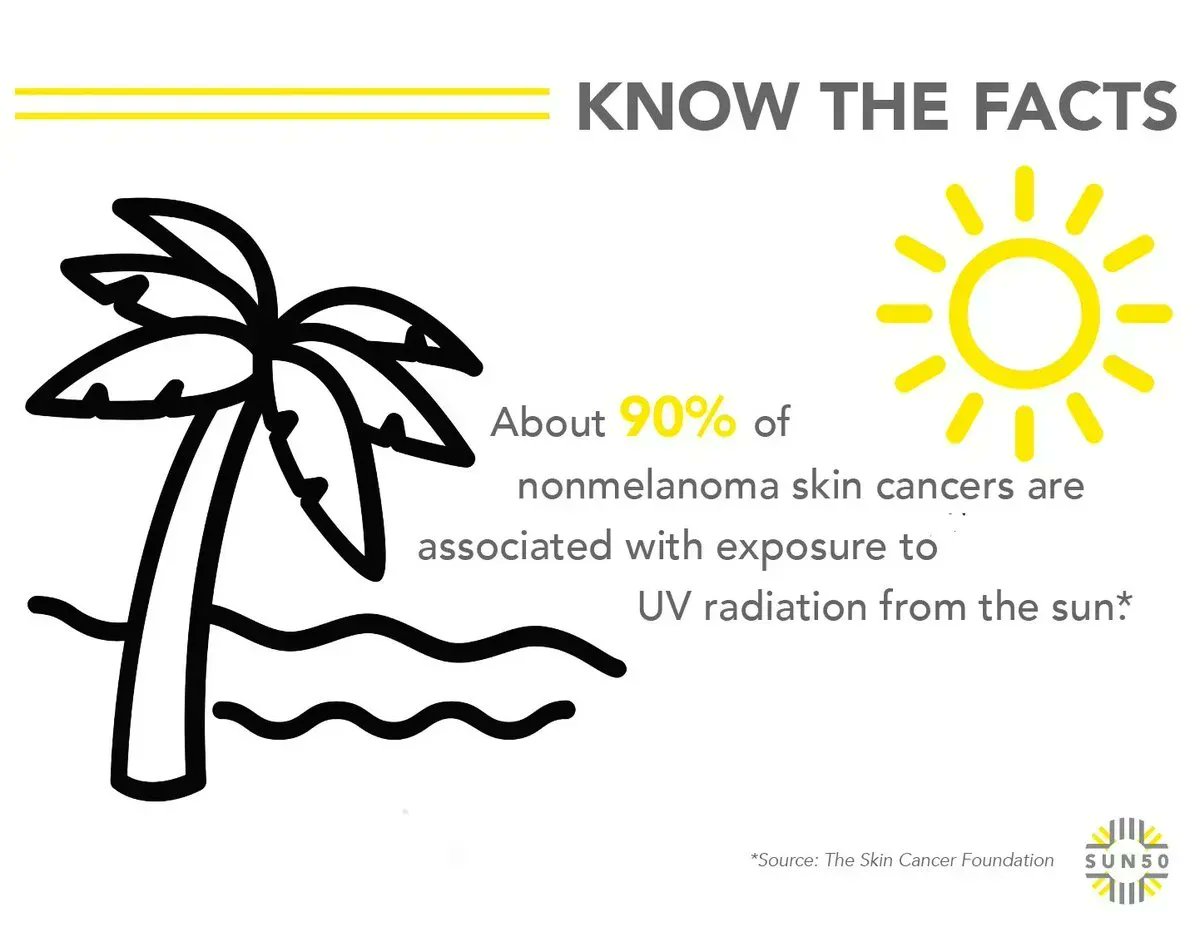 KNOW THE FACTS

About 90% of nonmelanoma skin cancers are associated with exposure to UV radiation from the sun*

*Source: The Skin Cancer Foundation

SUN50